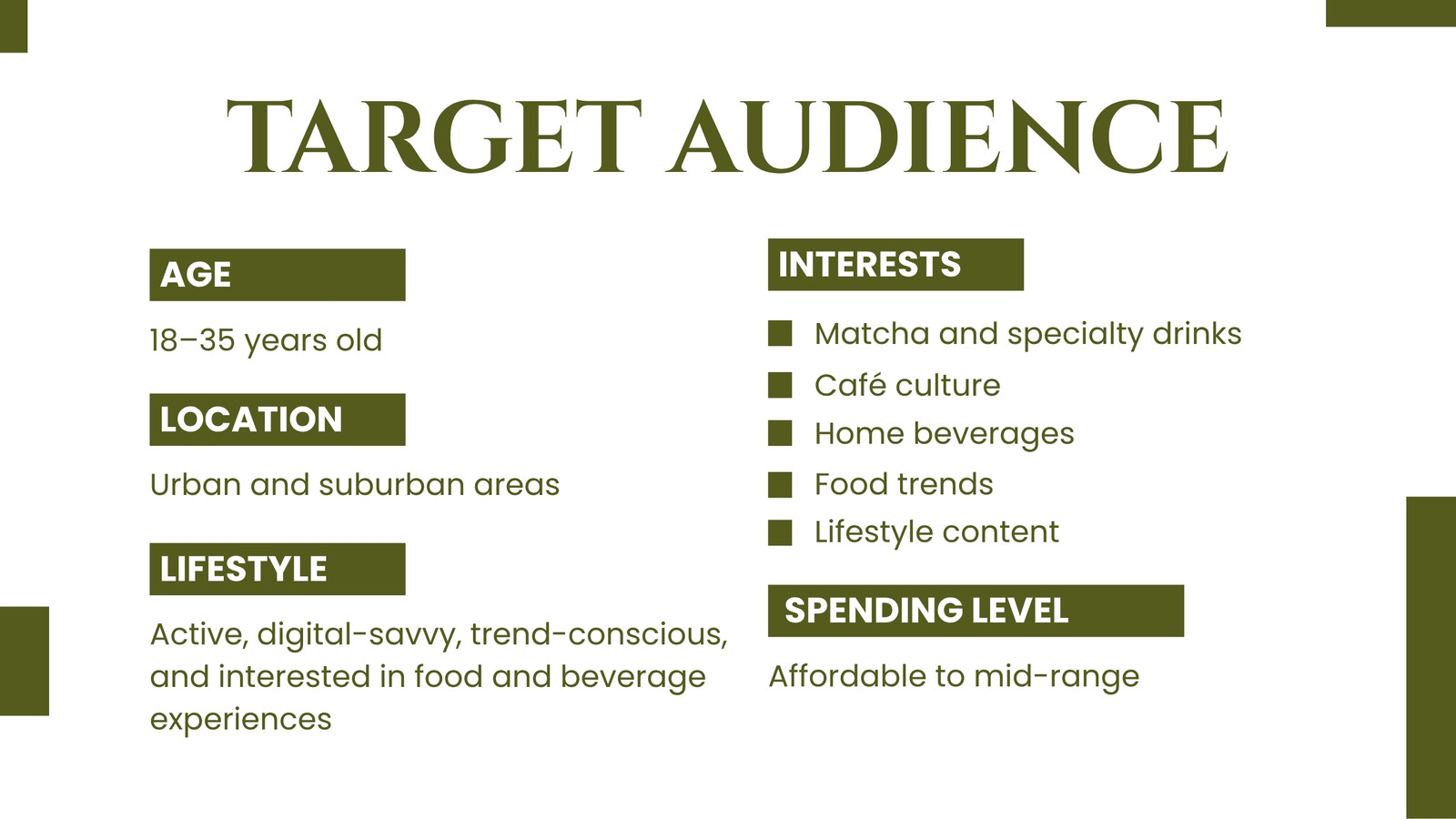 TARGET AUDIENCE

AGE

18–35 years old

LOCATION

Urban and suburban areas

LIFESTYLE

Active, digital-savvy, trend-conscious, and interested in food and beverage experiences

INTERESTS

Matcha and specialty drinks
Café culture
Home beverages
Food trends
Lifestyle content

SPENDING LEVEL

Affordable to mid-range